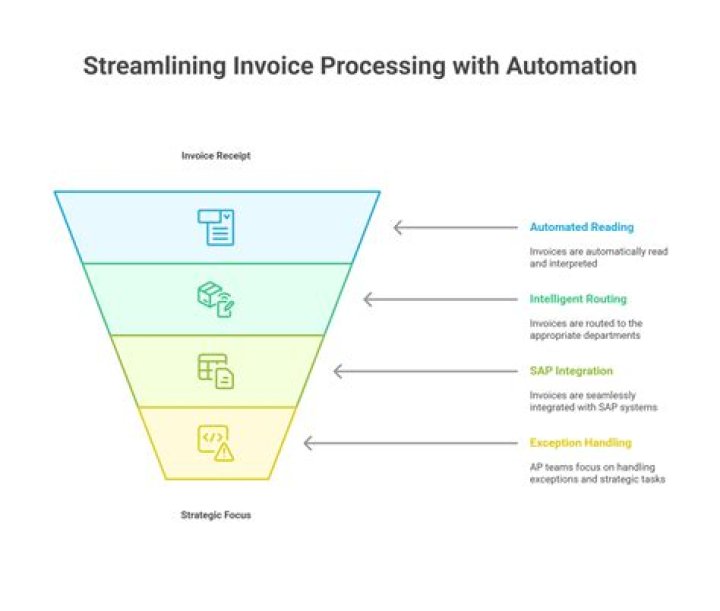 Streamlining Invoice Processing with Automation

Invoice Receipt

Automated Reading

Invoices are automatically read and interpreted

Intelligent Routing

Invoices are routed to the appropriate departments

SAP Integration

Invoices are seamlessly integrated with SAP systems

Exception Handling

AP teams focus on handling exceptions and strategic tasks

Strategic Focus